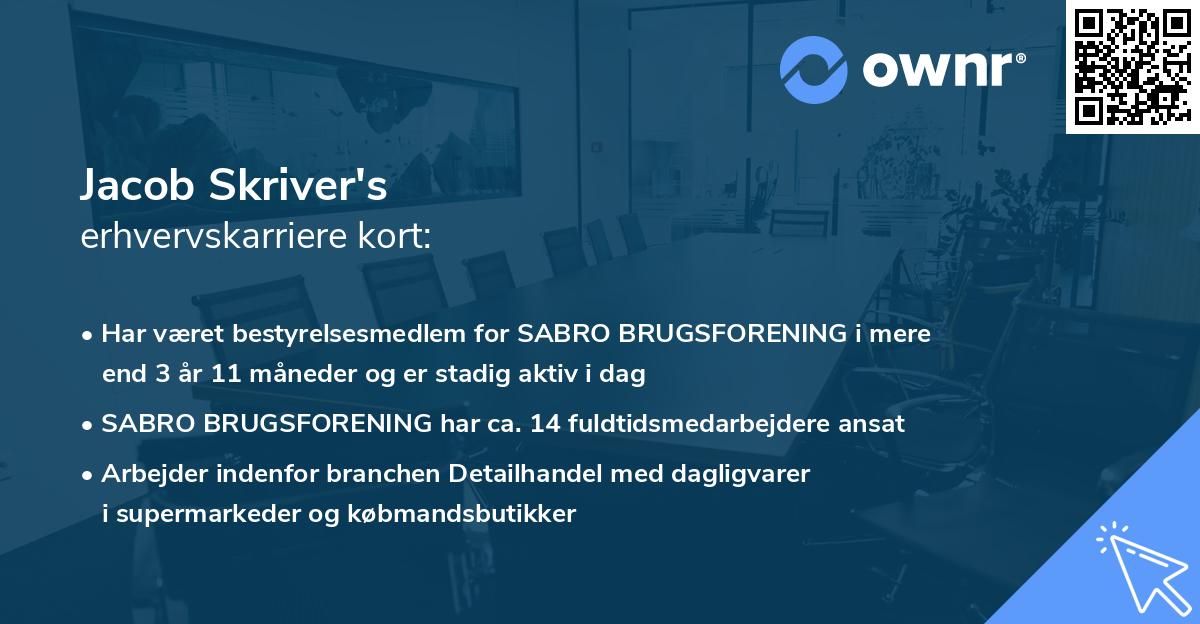 ownr®

Jacob Skriver's
erhvervskarriere kort:

• Har været bestyrelsesmedlem for SABRO BRUGSFORENING i mere end 3 år 11 måneder og er stadig aktiv i dag

• SABRO BRUGSFORENING har ca. 14 fuldtidsmedarbejdere ansat

• Arbejder indenfor branchen Detailhandel med dagligvarer i supermarkeder og købmandsbutikker